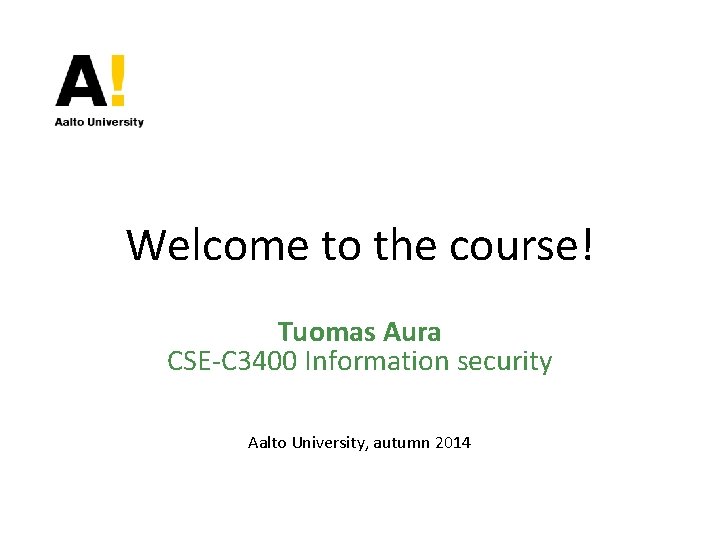 A!
Aalto University

Welcome to the course!

Tuomas Aura
CSE-C3400 Information security

Aalto University, autumn 2014